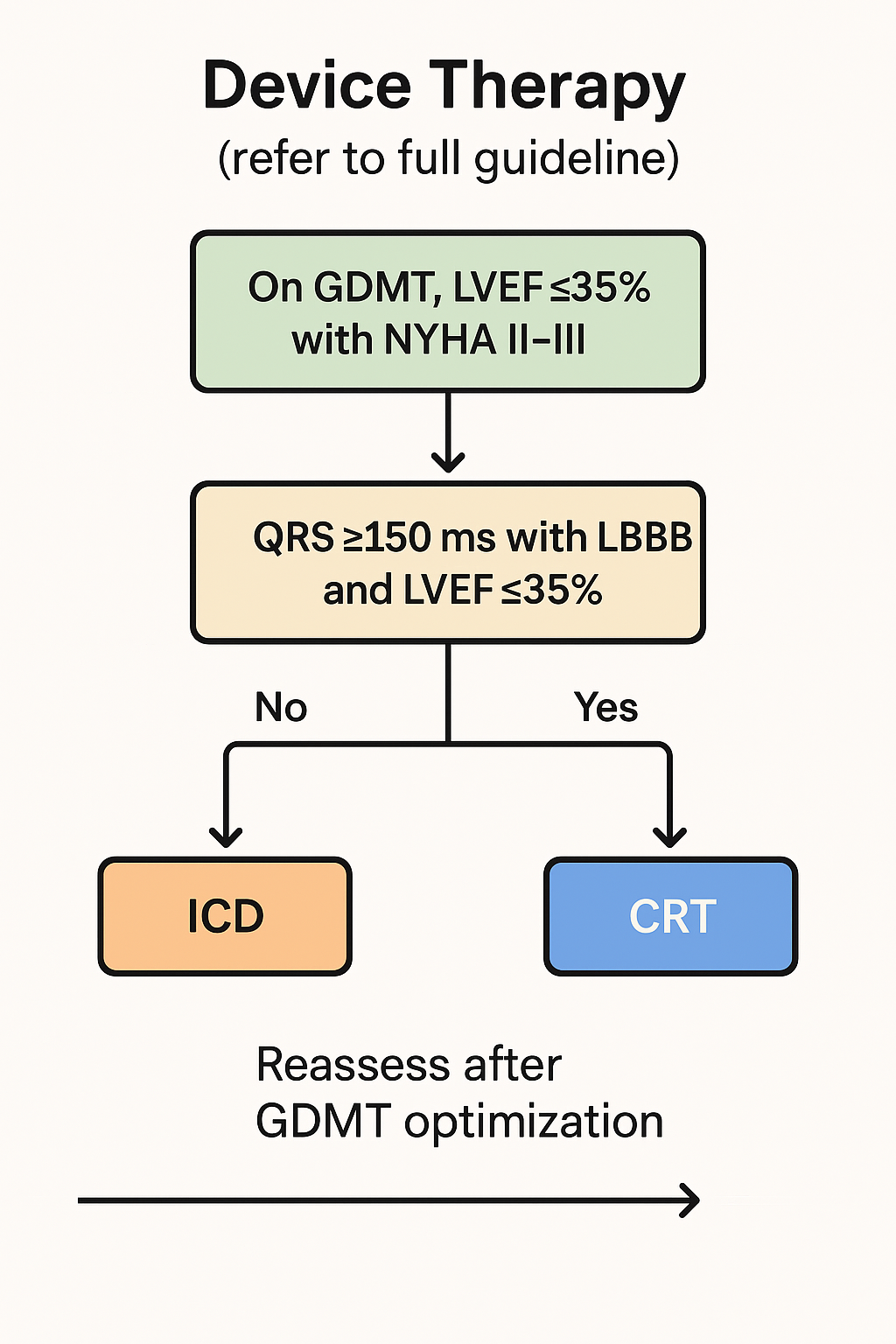 Device Therapy
(refer to full guideline)

On GDMT, LVEF ≤35% with NYHA II–III

QRS ≥150 ms with LBBB and LVEF ≤35%

No

Yes

ICD

CRT

Reassess after GDMT optimization